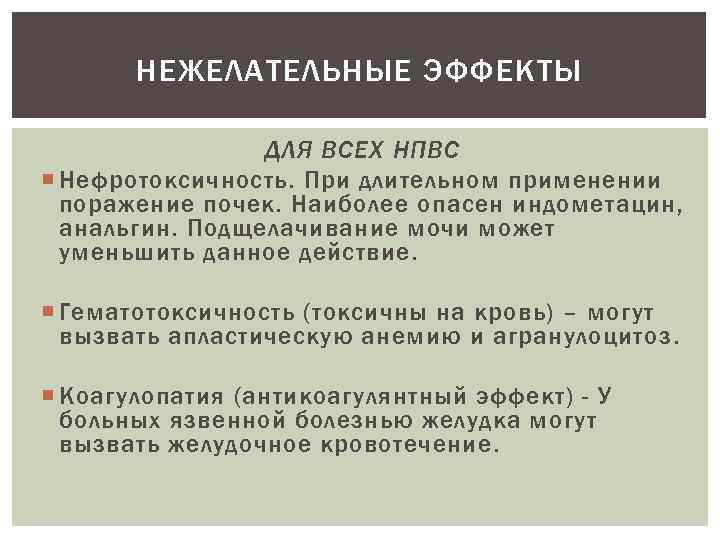 НЕЖЕЛАТЕЛЬНЫЕ ЭФФЕКТЫ

ДЛЯ ВСЕХ НПВС

Нефротоксичность. При длительном применении поражение почек. Наиболее опасен индометацин, анальгин. Подщелачивание мочи может уменьшить данное действие.

Гематотоксичность (токсичны на кровь) – могут вызвать апластическую анемию и агранулоцитоз.

Коагулопатия (антикоагулянтный эффект) - У больных язвенной болезнью желудка могут вызвать желудочное кровотечение.